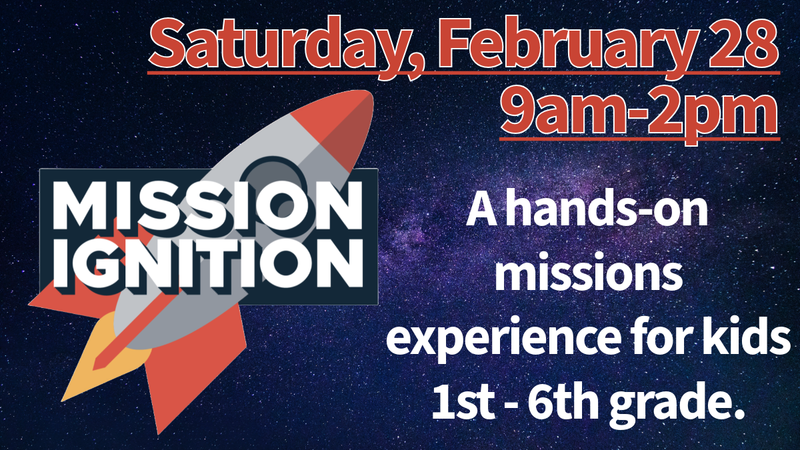 Saturday, February 28
9am-2pm

MISSION IGNITION

A hands-on missions experience for kids 1st - 6th grade.